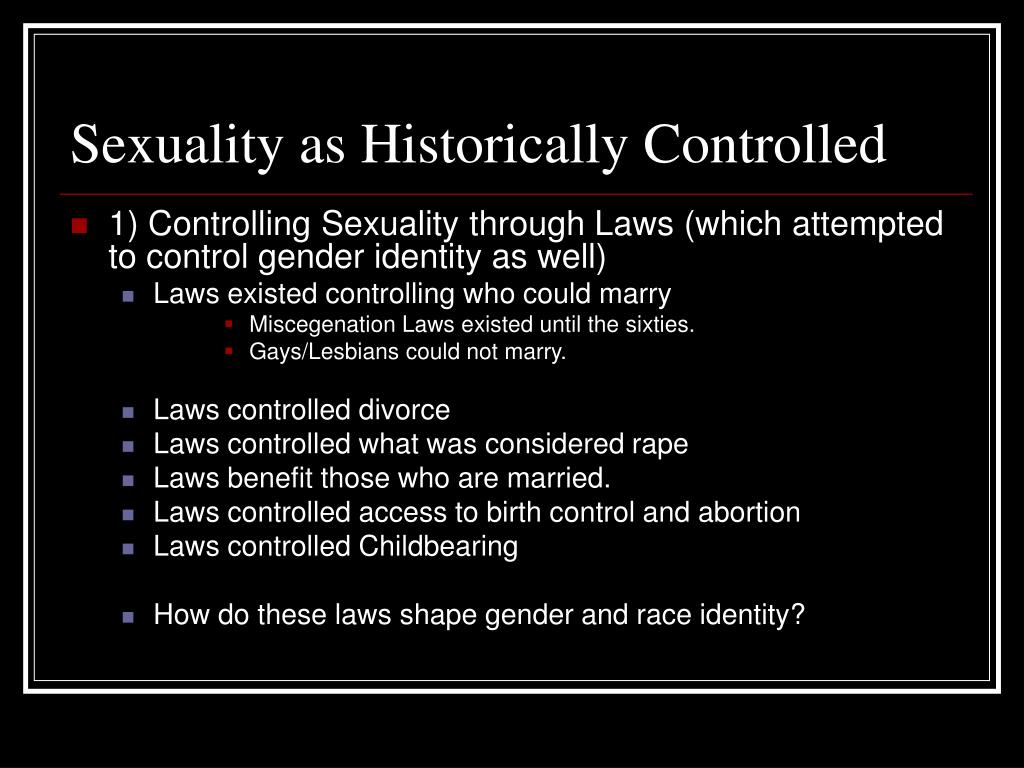 Sexuality as Historically Controlled

1) Controlling Sexuality through Laws (which attempted to control gender identity as well)

Laws existed controlling who could marry

Miscegenation Laws existed until the sixties.

Gays/Lesbians could not marry.

Laws controlled divorce

Laws controlled what was considered rape

Laws benefit those who are married.

Laws controlled access to birth control and abortion

Laws controlled Childbearing

How do these laws shape gender and race identity?